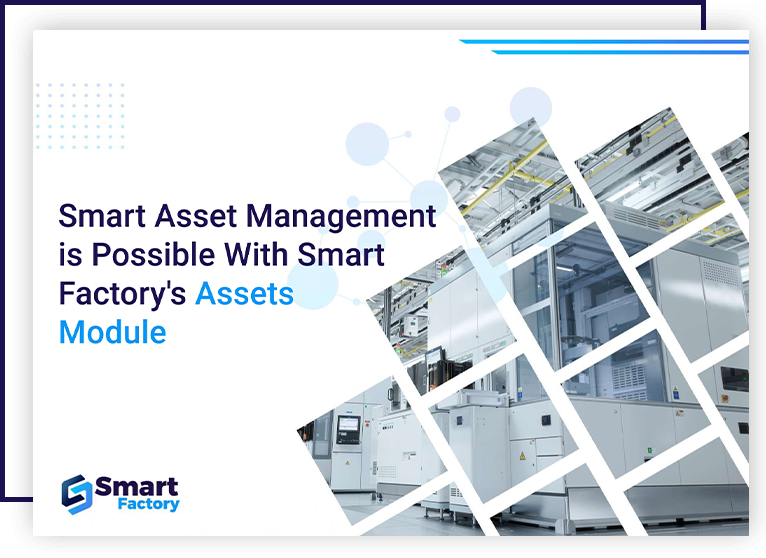 Smart Asset Management is Possible With Smart Factory's Assets Module

Smart Factory